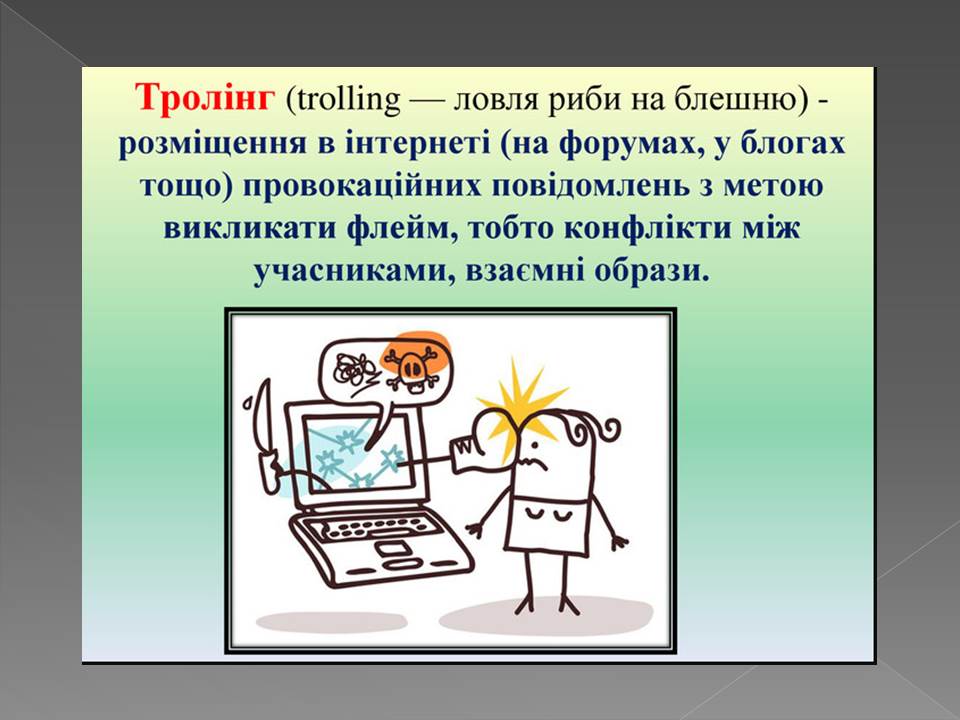 Тролінг (trolling — ловля риби на блешню) - розміщення в інтернеті (на форумах, у блогах тощо) провокаційних повідомлень з метою викликати флейм, тобто конфлікти між учасниками, взаємні образи.